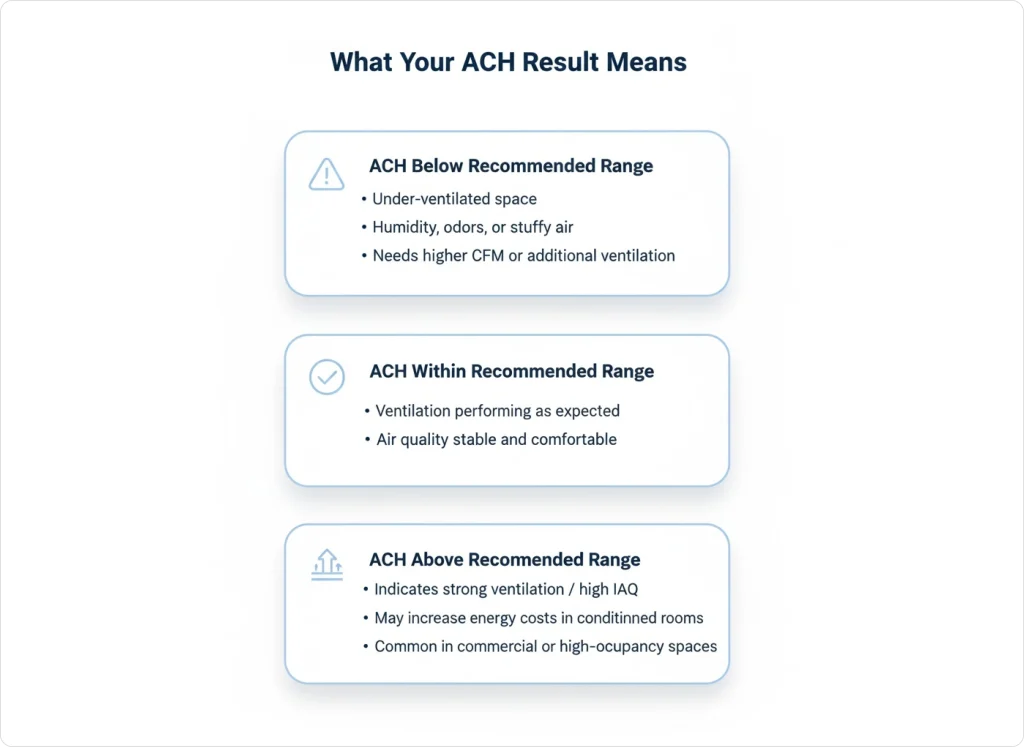 What Your ACH Result Means

ACH Below Recommended Range
• Under-ventilated space
• Humidity, odors, or stuffy air
• Needs higher CFM or additional ventilation

ACH Within Recommended Range
• Ventilation performing as expected
• Air quality stable and comfortable

ACH Above Recomended Range
• Indicates strong ventilation / high IAQ
• May increase energy costs in conditinned rooms
• Common in commercial or high-ocupancy spaces